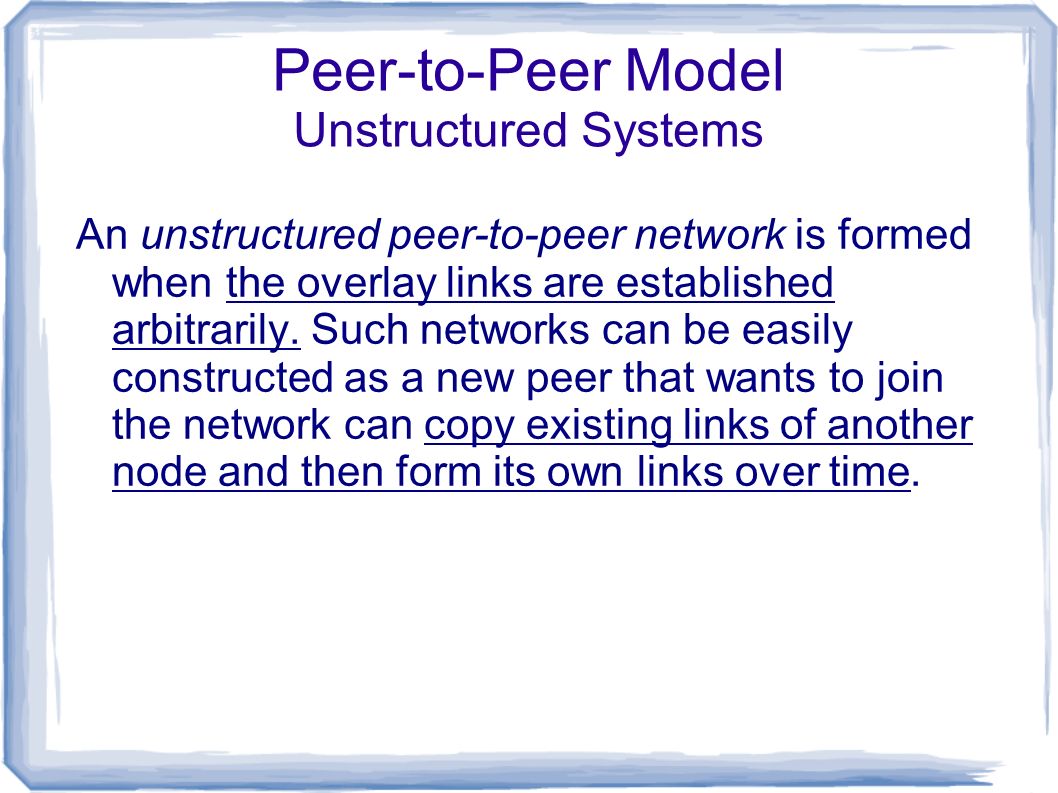 Peer-to-Peer Model
Unstructured Systems

An unstructured peer-to-peer network is formed when the overlay links are established arbitrarily. Such networks can be easily constructed as a new peer that wants to join the network can copy existing links of another node and then form its own links over time.